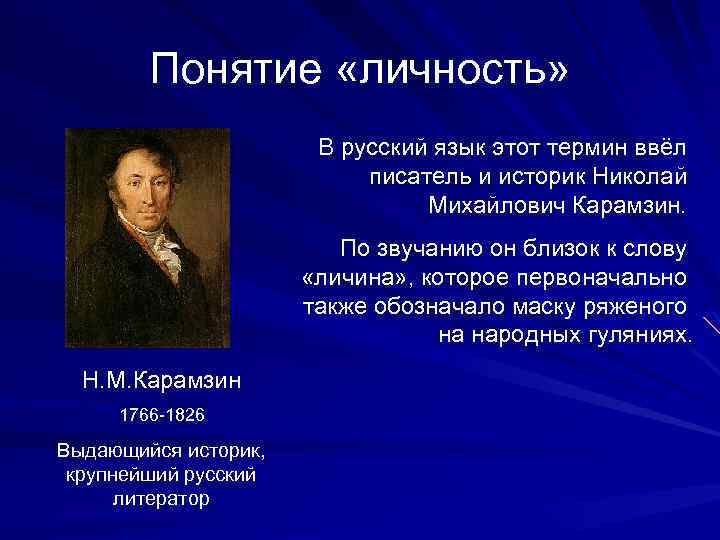 Понятие «личность»

В русский язык этот термин ввёл писатель и историк Николай Михайлович Карамзин.

По звучанию он близок к слову «личина», которое первоначально также обозначало маску ряженого на народных гуляниях.

Н.М.Карамзин

1766-1826

Выдающийся историк, крупнейший русский литератор